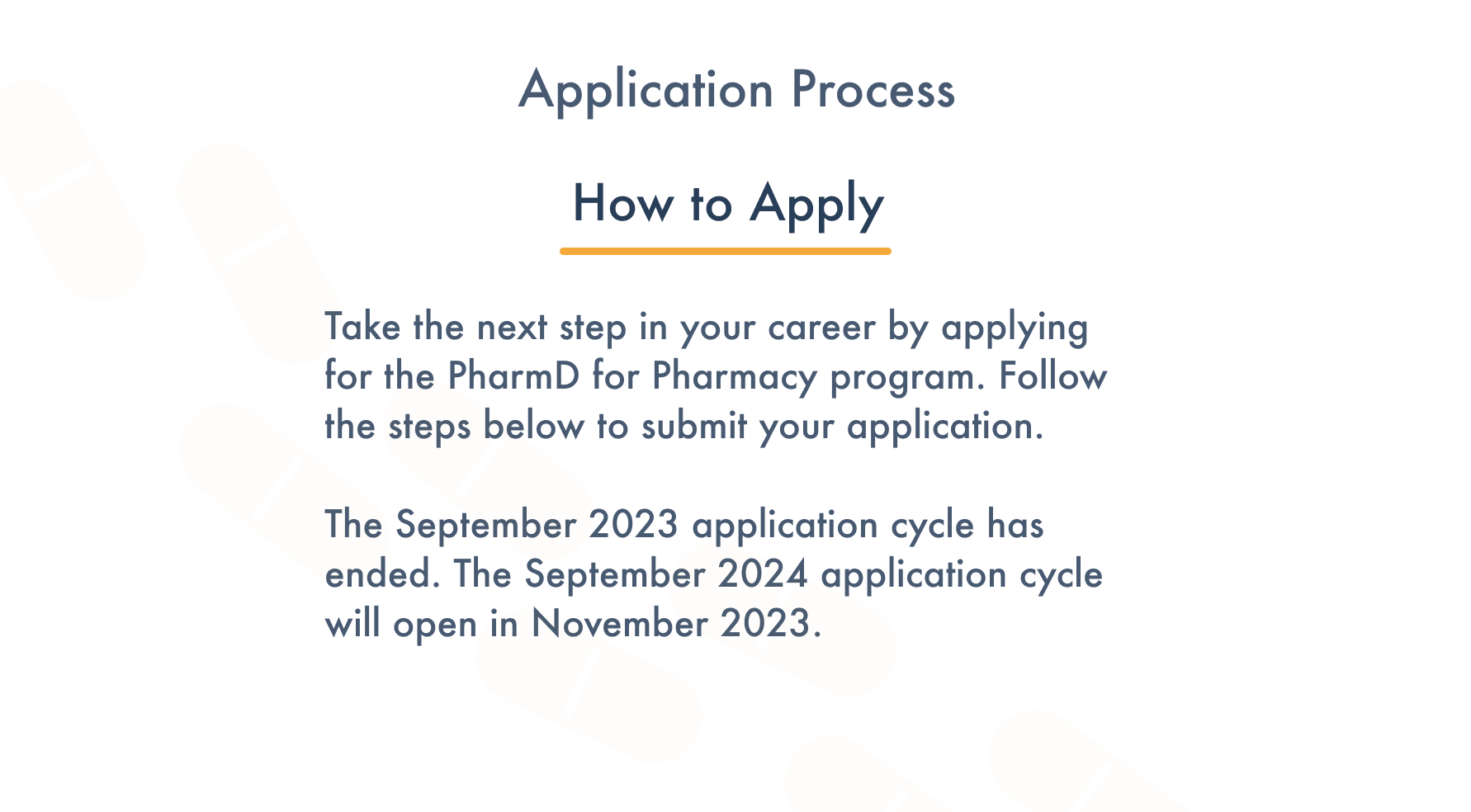 Application Process

How to Apply

Take the next step in your career by applying for the PharmD for Pharmacy program. Follow the steps below to submit your application.

The September 2023 application cycle has ended. The September 2024 application cycle will open in November 2023.